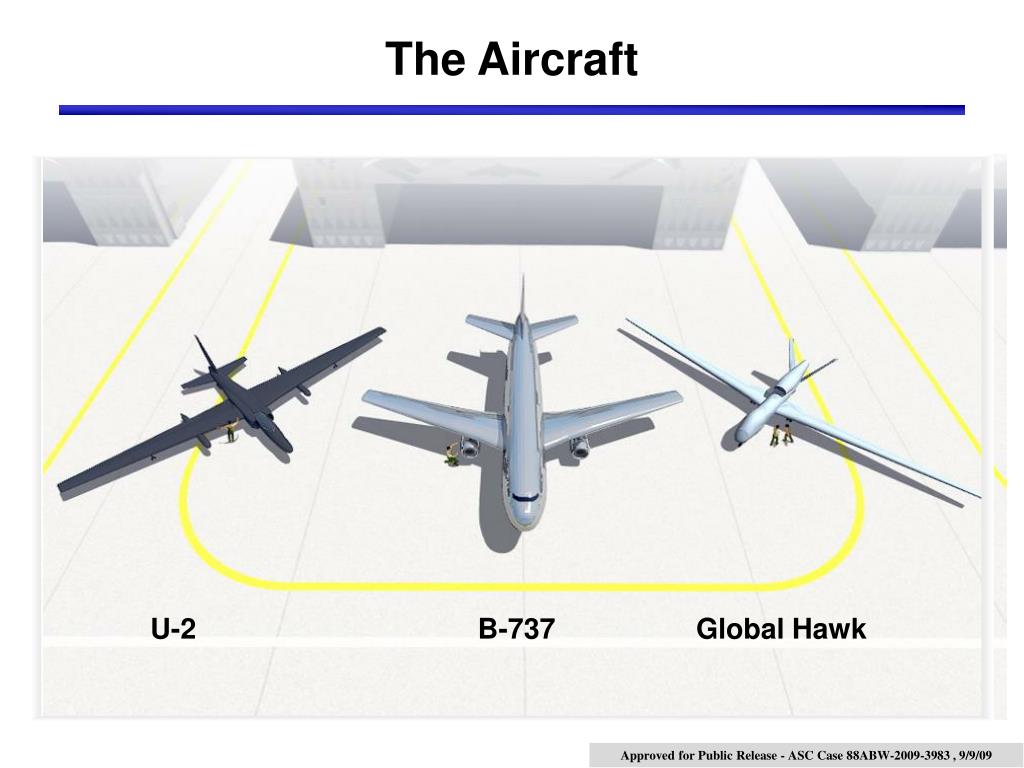 The Aircraft

U-2

B-737

Global Hawk

Approved for Public Release - ASC Case 88ABW-2009-3983 , 9/9/09